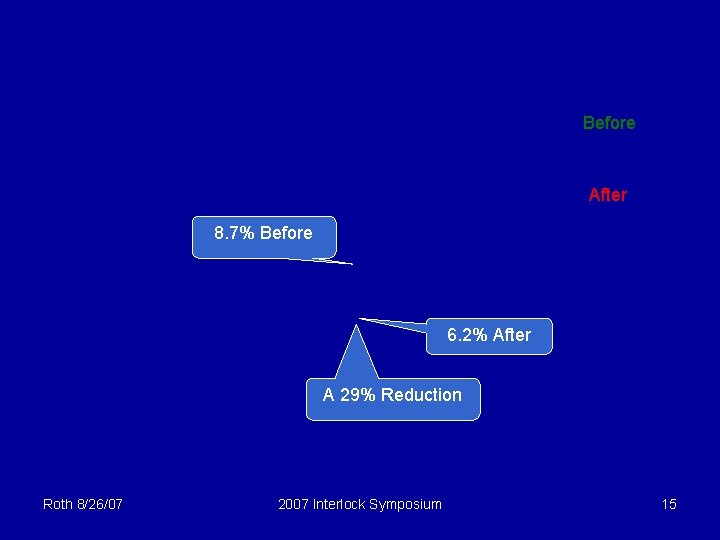 Before

After

8.7% Before

6.2% After

A 29% Reduction

Roth 8/26/07

2007 Interlock Symposium

15